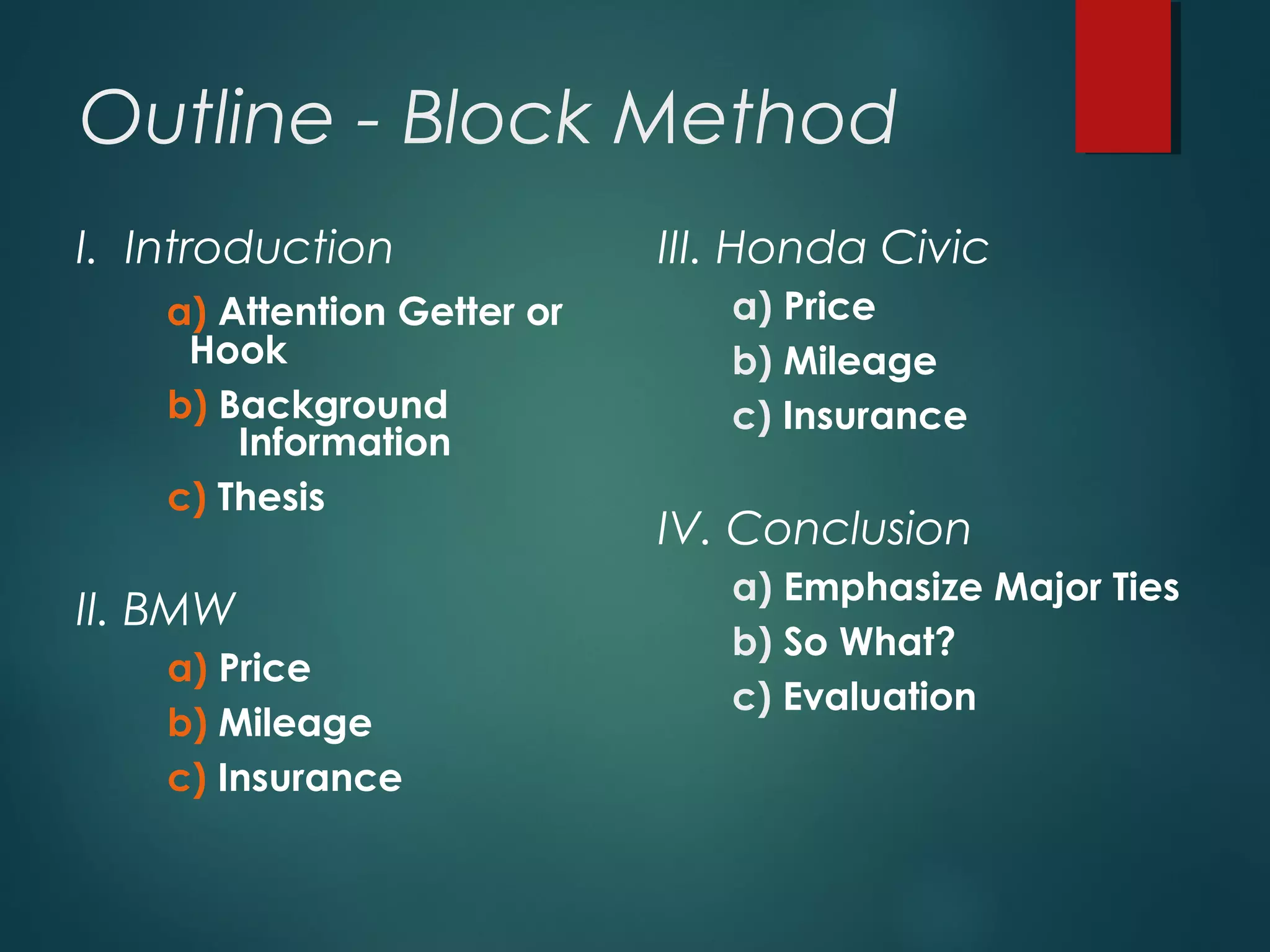 Outline - Block Method

I. Introduction

a) Attention Getter or Hook

b) Background Information

c) Thesis

II. BMW

a) Price

b) Mileage

c) Insurance

III. Honda Civic

a) Price

b) Mileage

c) Insurance

IV. Conclusion

a) Emphasize Major Ties

b) So What?

c) Evaluation